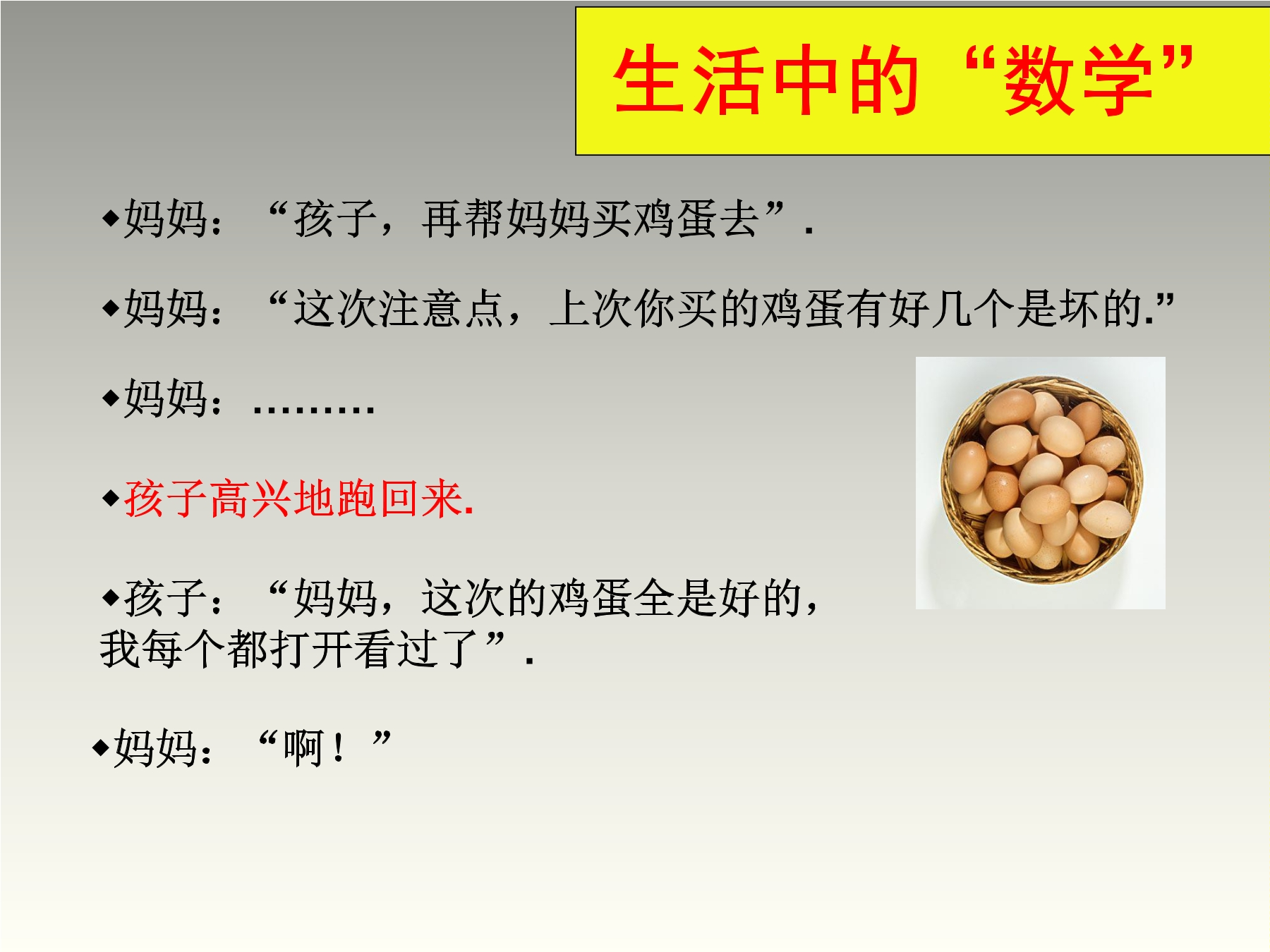 生活中的“数学”

◆妈妈：“孩子，再帮妈妈买鸡蛋去”.

◆妈妈：“这次注意点，上次你买的鸡蛋有好几个是坏的.”

◆妈妈：………

◆孩子高兴地跑回来.

◆孩子：“妈妈，这次的鸡蛋全是好的，我每个都打开看过了”.

◆妈妈：“啊！”